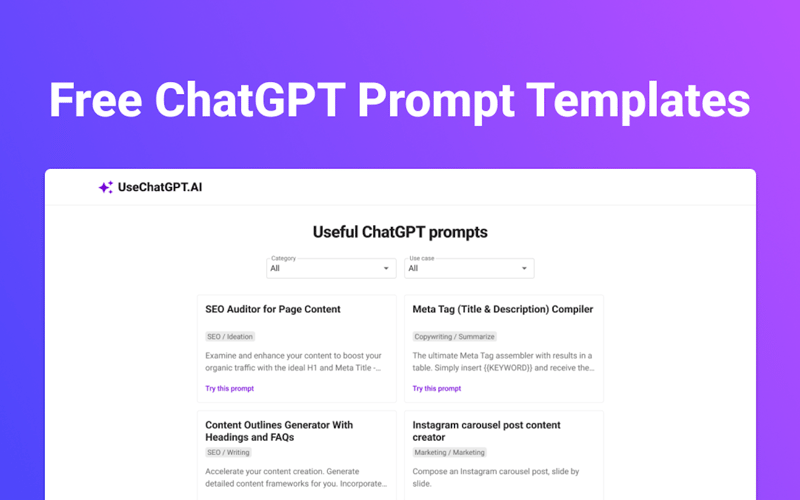 Free ChatGPT Prompt Templates

UseChatGPT.AI

Useful ChatGPT prompts

Category
All

Use case
All

SEO Auditor for Page Content

SEO / Ideation

Examine and enhance your content to boost your organic traffic with the ideal H1 and Meta Title -...

Try this prompt

Meta Tag (Title & Description) Compiler

Copywriting / Summarize

The ultimate Meta Tag assembler with results in a table. Simply insert {{KEYWORD}} and receive the...

Try this prompt

Content Outlines Generator With Headings and FAQs

SEO / Writing

Accelerate your content creation. Generate detailed content frameworks for you. Incorporate...

Instagram carousel post content creator

Marketing / Marketing

Compose an Instagram carousel post, slide by slide.